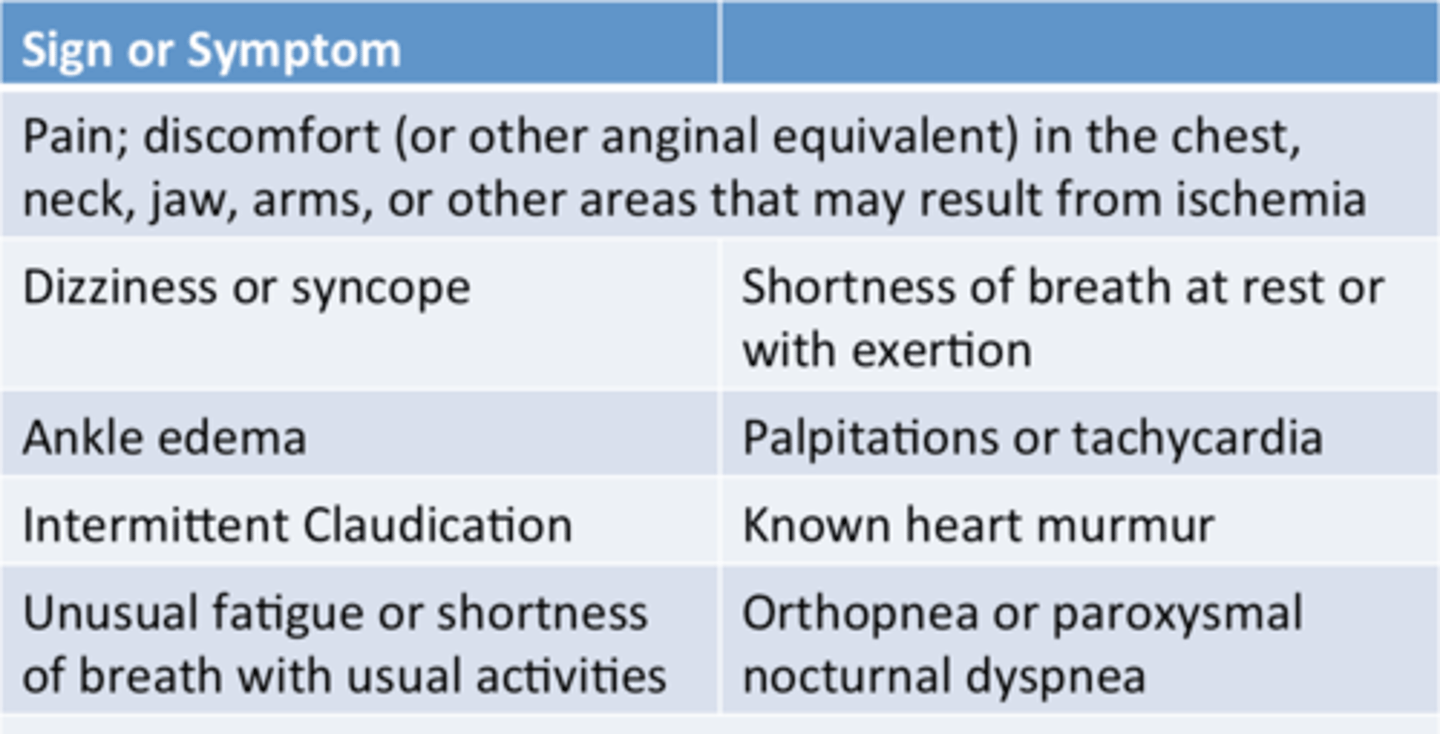 | Sign or Symptom | |
|---|---|
| Pain; discomfort (or other anginal equivalent) in the chest, neck, jaw, arms, or other areas that may result from ischemia | |
| Dizziness or syncope | Shortness of breath at rest or with exertion |
| Ankle edema | Palpitations or tachycardia |
| Intermittent Claudication | Known heart murmur |
| Unusual fatigue or shortness of breath with usual activities | Orthopnea or paroxysmal nocturnal dyspnea |